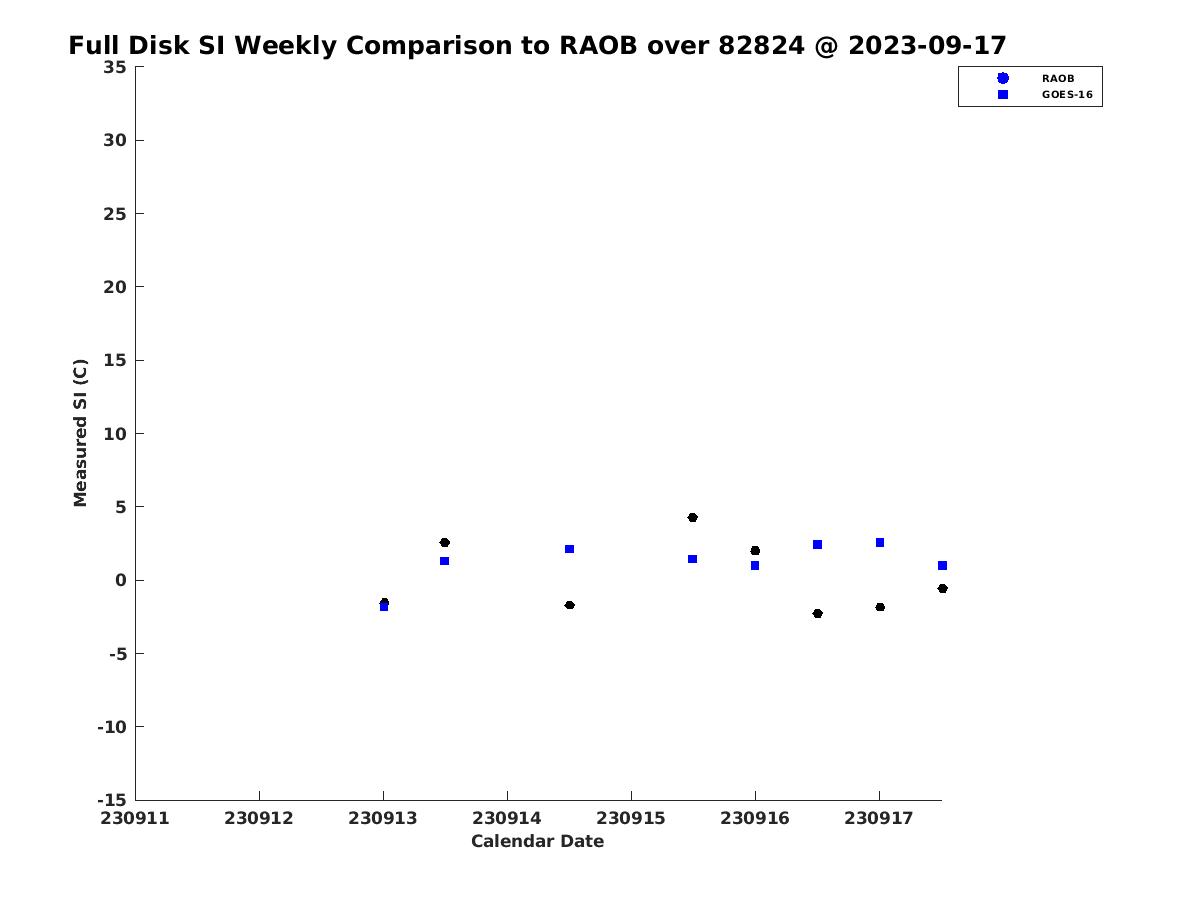 Full Disk SI Weekly Comparison to RAOB over 82824 @ 2023-09-17

RAOB
GOES-16

Measured SI (C)

35
30
25
20
15
10
5
0
-5
-10
-15

230911 230912 230913 230914 230915 230916 230917

Calendar Date